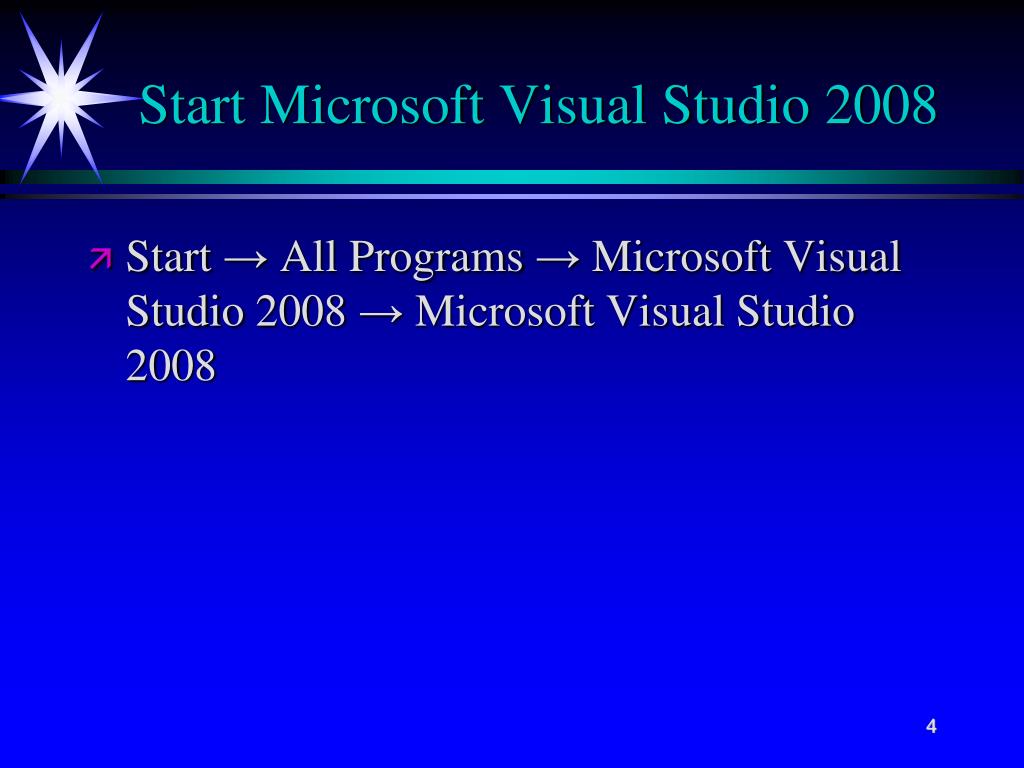 Start Microsoft Visual Studio 2008

Start → All Programs → Microsoft Visual Studio 2008 → Microsoft Visual Studio 2008

4